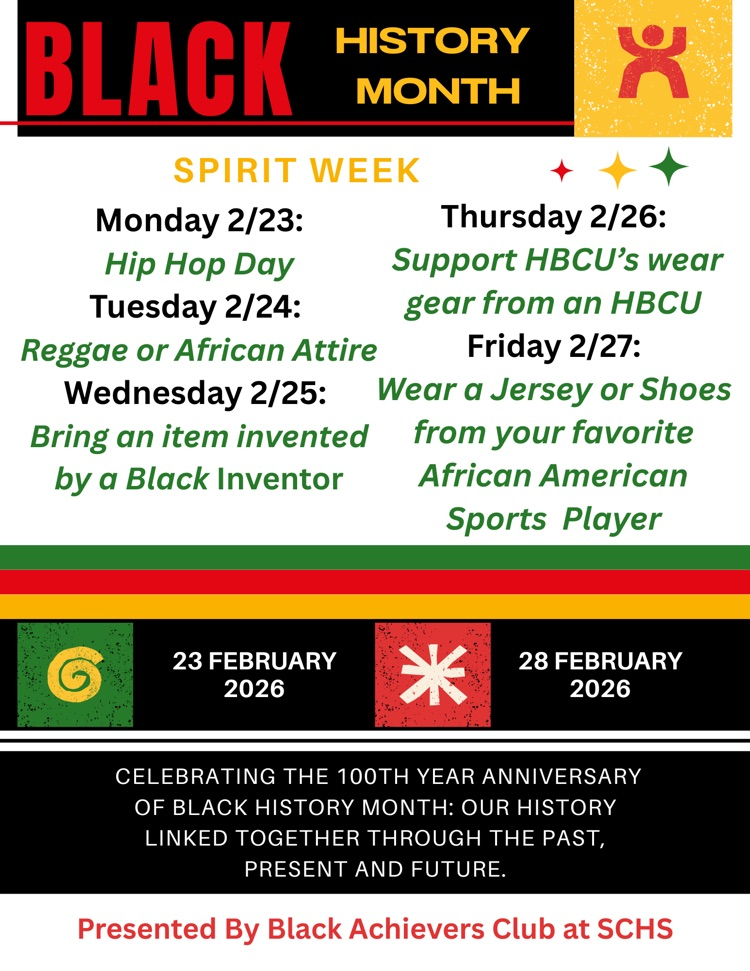 BLACK HISTORY MONTH

SPIRIT WEEK

Monday 2/23:
Hip Hop Day
Tuesday 2/24:
Reggae or African Attire
Wednesday 2/25:
Bring an item invented by a Black Inventor

Thursday 2/26:
Support HBCU's wear gear from an HBCU
Friday 2/27:
Wear a Jersey or Shoes from your favorite African American Sports Player

23 FEBRUARY 2026

28 FEBRUARY 2026

CELEBRATING THE 100TH YEAR ANNIVERSARY OF BLACK HISTORY MONTH: OUR HISTORY LINKED TOGETHER THROUGH THE PAST, PRESENT AND FUTURE.

Presented By Black Achievers Club at SCHS